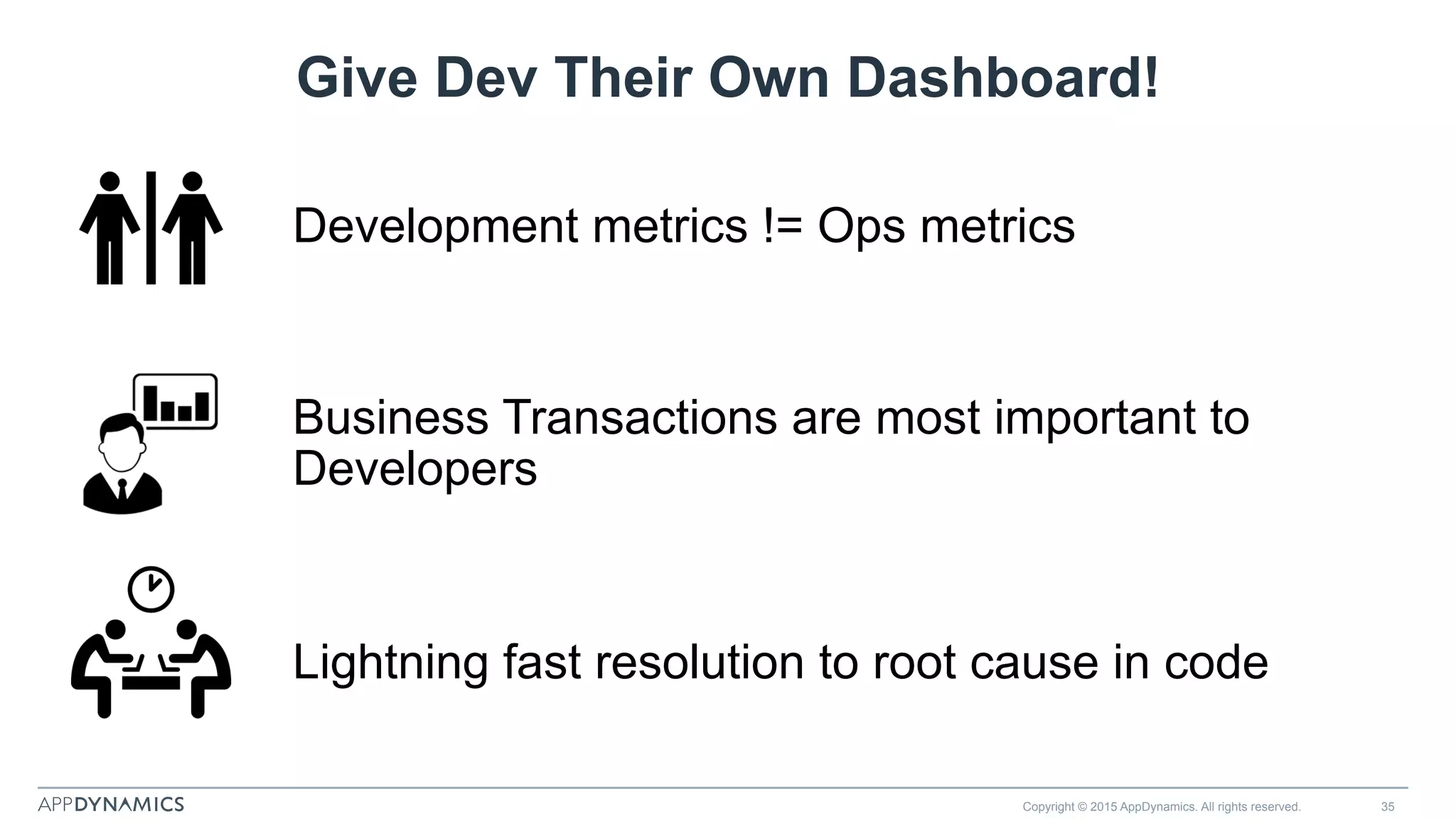 Give Dev Their Own Dashboard!

Development metrics != Ops metrics

Business Transactions are most important to Developers

Lightning fast resolution to root cause in code

APPDYNAMICS

Copyright © 2015 AppDynamics. All rights reserved.

35